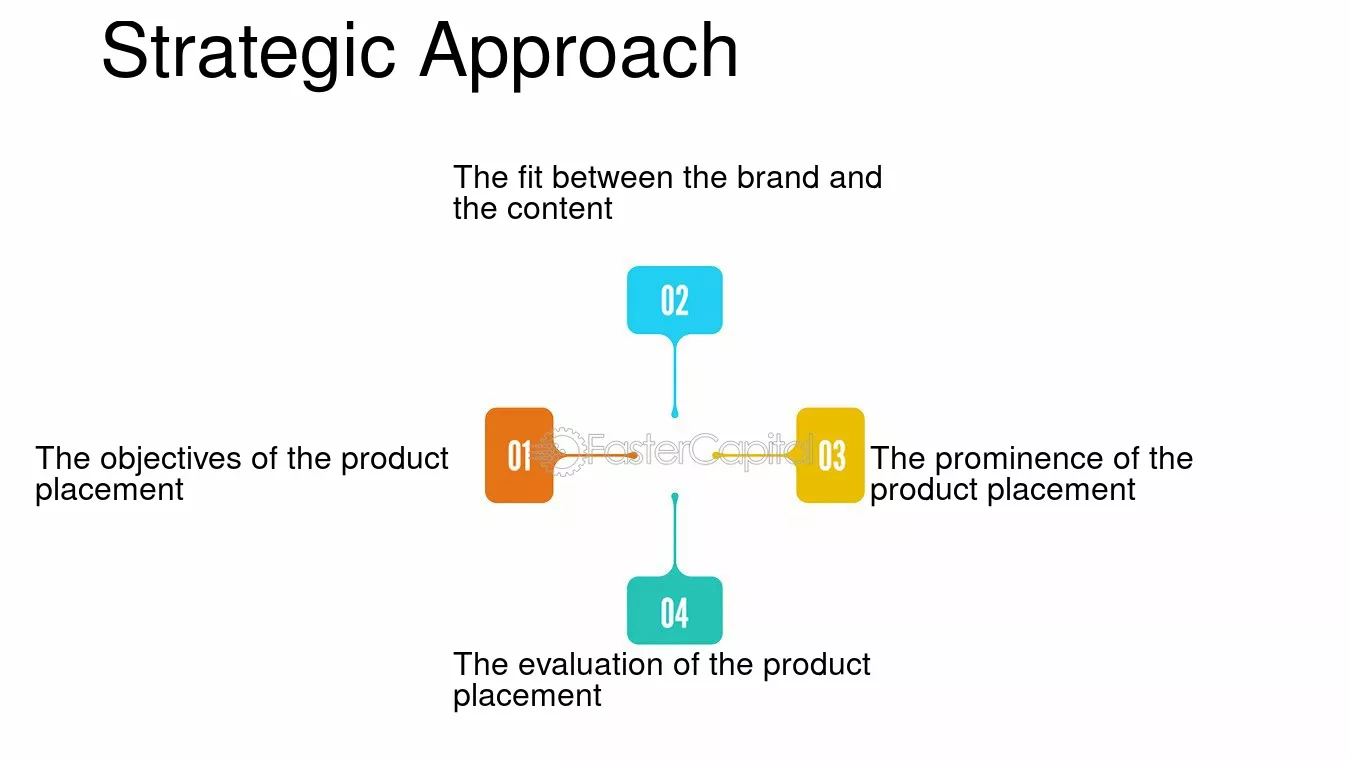 Strategic Approach

The fit between the brand and the content

02

The objectives of the product placement

01

03

The prominence of the product placement

04

The evaluation of the product placement

FasterCapital